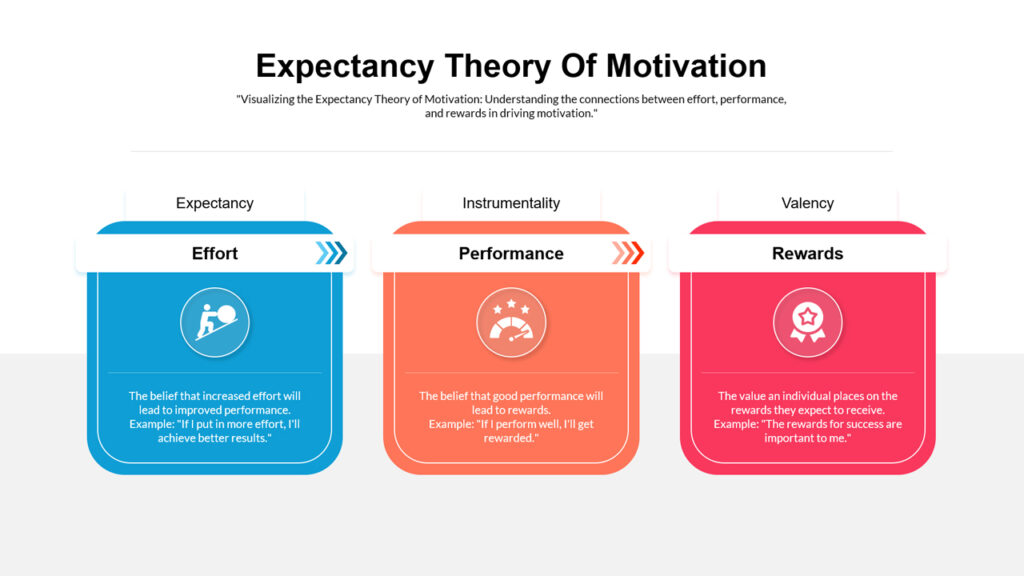 Expectancy Theory Of Motivation

"Visualizing the Expectancy Theory of Motivation: Understanding the connections between effort, performance, and rewards in driving motivation."

Expectancy

Effort

The belief that increased effort will lead to improved performance. Example: "If I put in more effort, I'll achieve better results."

Instrumentality

Performance

The belief that good performance will lead to rewards. Example: "If I perform well, I'll get rewarded."

Valency

Rewards

The value an individual places on the rewards they expect to receive. Example: "The rewards for success are important to me."